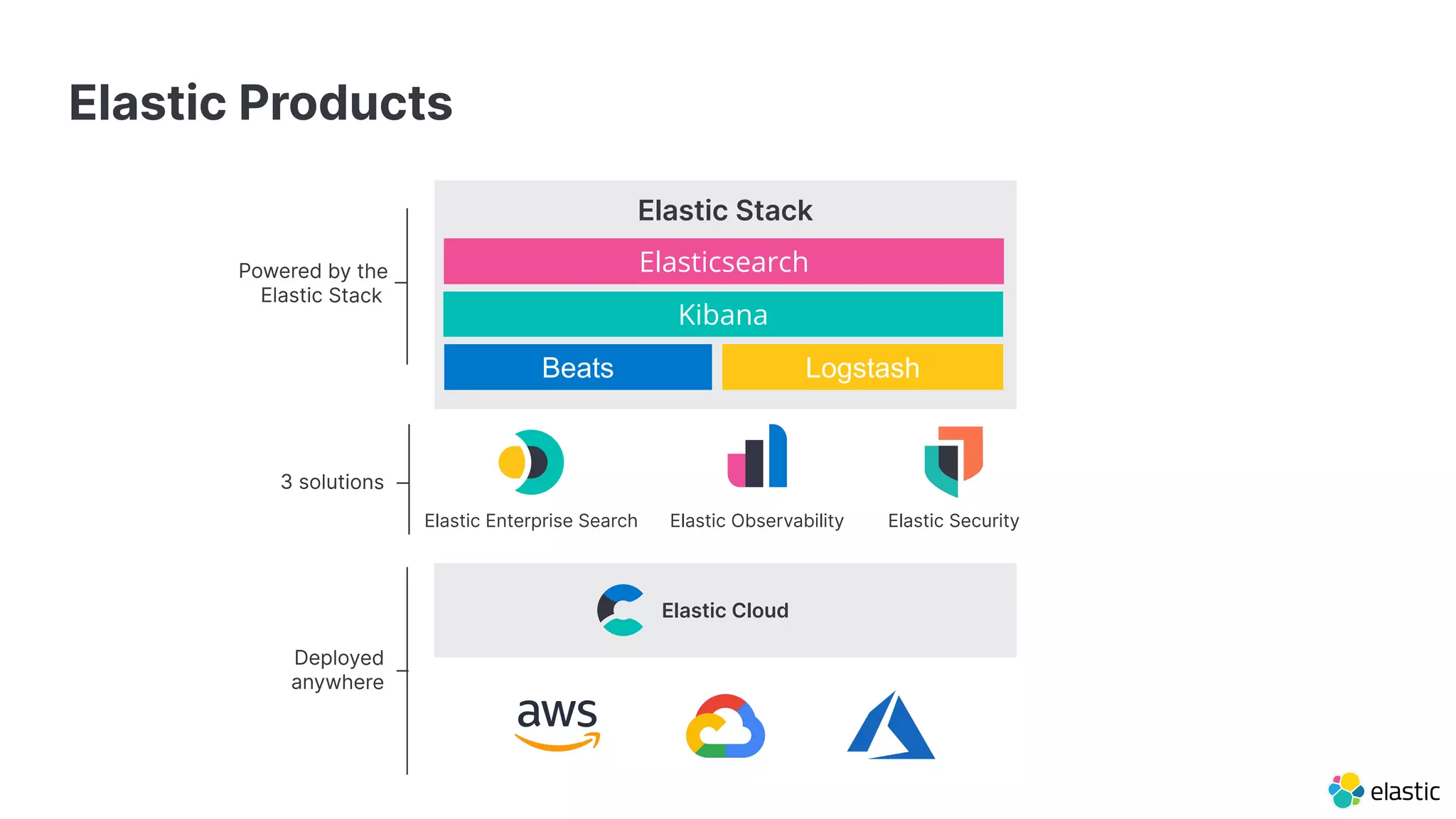 Elastic Products

Powered by the Elastic Stack

Elastic Stack

Elasticsearch

Kibana

Beats

Logstash

3 solutions

Elastic Enterprise Search

Elastic Observability

Elastic Security

Deployed anywhere

Elastic Cloud

aws

elastic